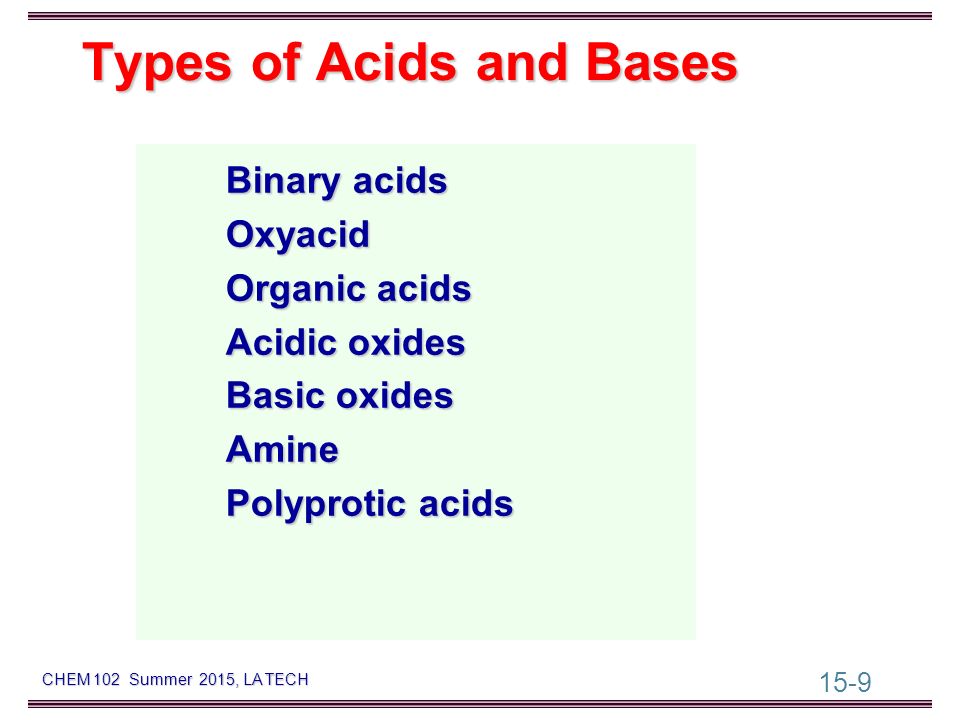 Types of Acids and Bases

Binary acids
Oxyacid
Organic acids
Acidic oxides
Basic oxides
Amine
Polyprotic acids

CHEM 102 Summer 2015, LA TECH

15-9